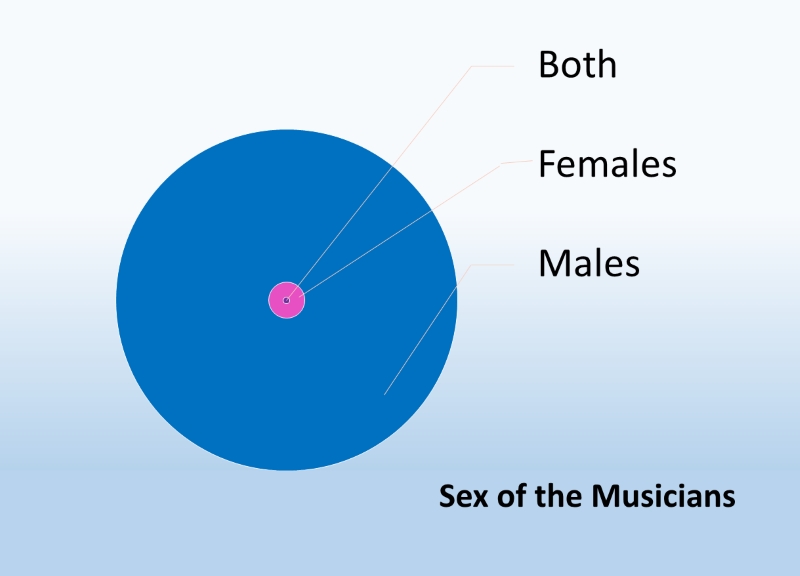 Both

Females

Males

Sex of the Musicians